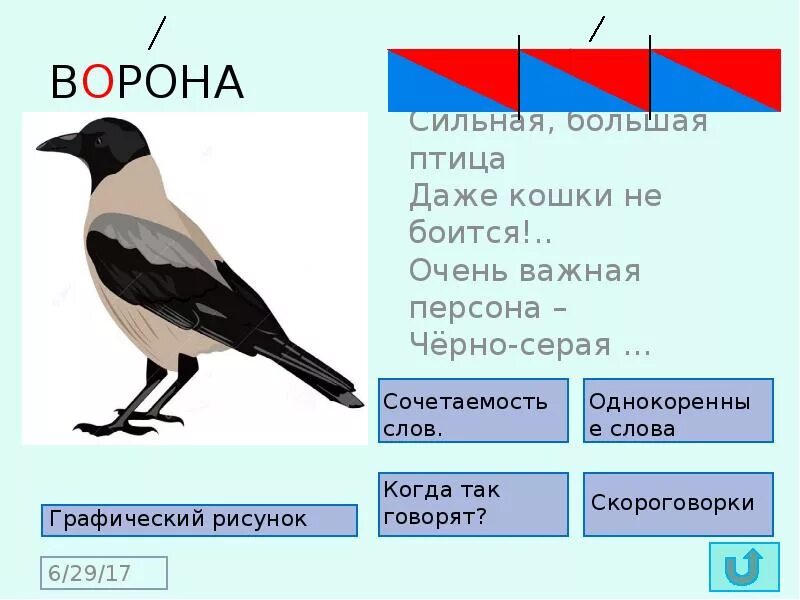 ВОРОНА

Сильная, большая птица
Даже кошки не боится!..
Очень важная персона –
Чёрно-серая …

Сочетаемость слов.

Однокоренные слова

Когда так говорят?

Скороговорки

Графический рисунок

6/29/17